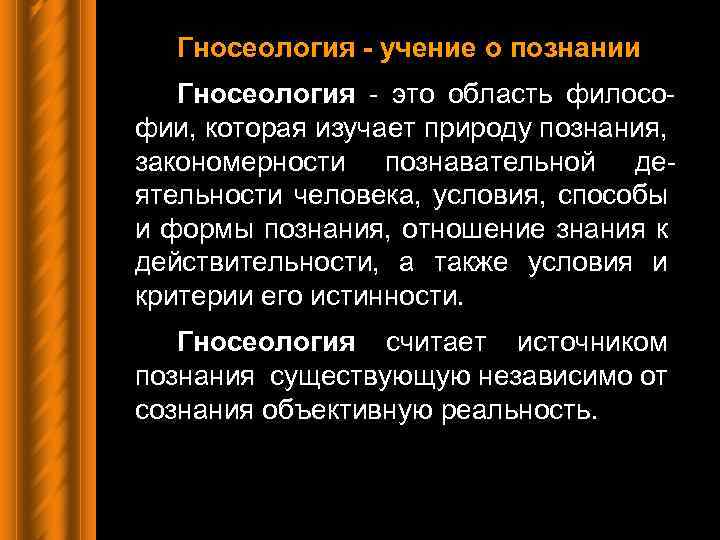 Гносеология - учение о познании

Гносеология - это область философии, которая изучает природу познания, закономерности познавательной деятельности человека, условия, способы и формы познания, отношение знания к действительности, а также условия и критерии его истинности.

Гносеология считает источником познания существующую независимо от сознания объективную реальность.